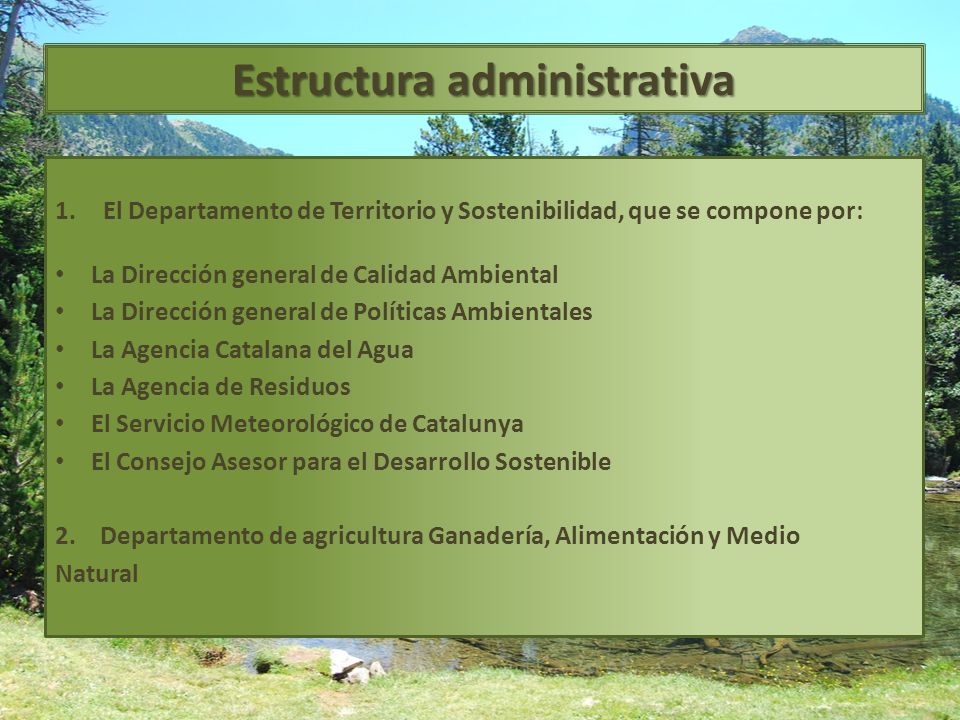 Estructura administrativa

1. El Departamento de Territorio y Sostenibilidad, que se compone por:

• La Dirección general de Calidad Ambiental
• La Dirección general de Políticas Ambientales
• La Agencia Catalana del Agua
• La Agencia de Residuos
• El Servicio Meteorológico de Catalunya
• El Consejo Asesor para el Desarrollo Sostenible

2. Departamento de agricultura Ganadería, Alimentación y Medio Natural